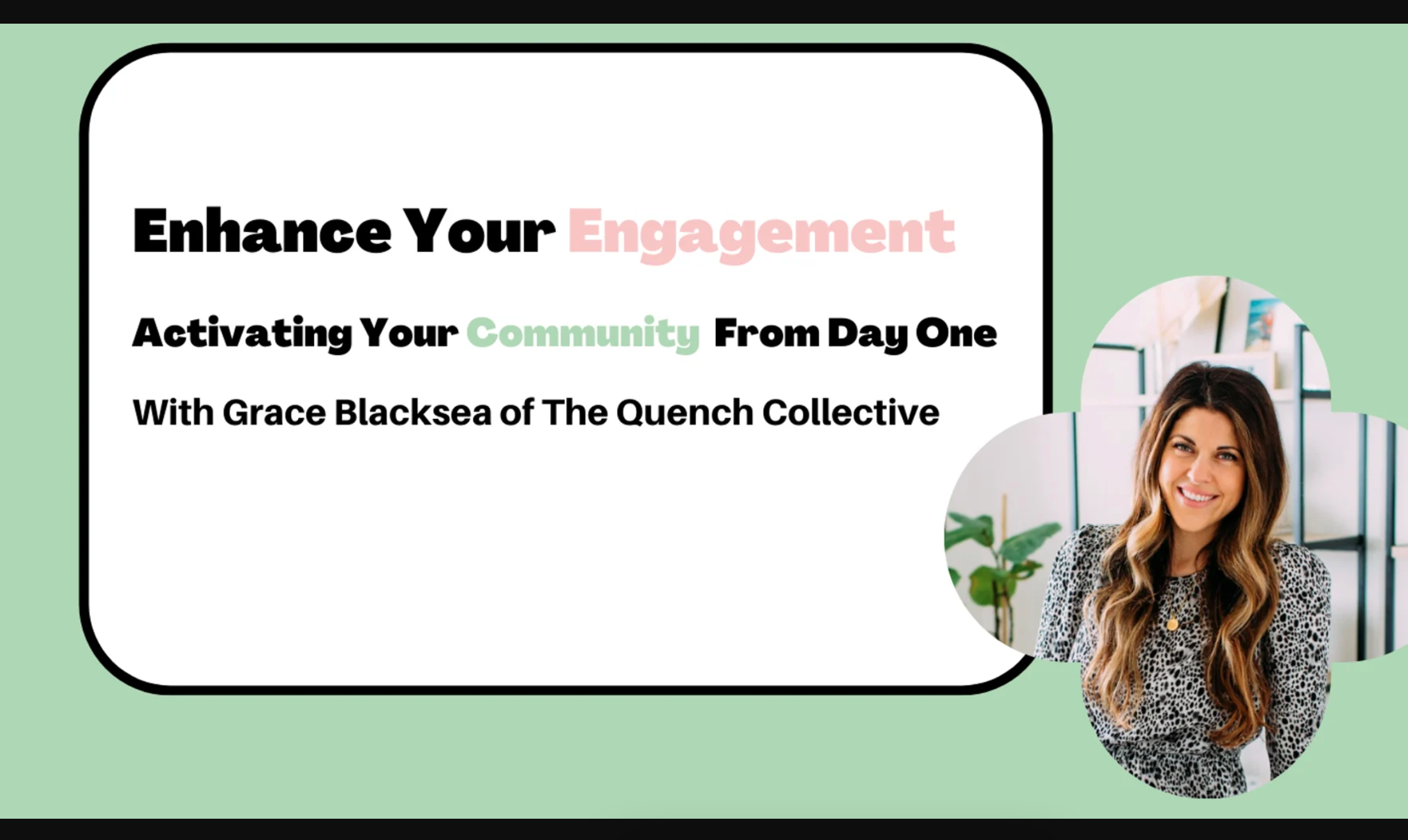 Enhance Your Engagement

Activating Your Community From Day One

With Grace Blacksea of The Quench Collective